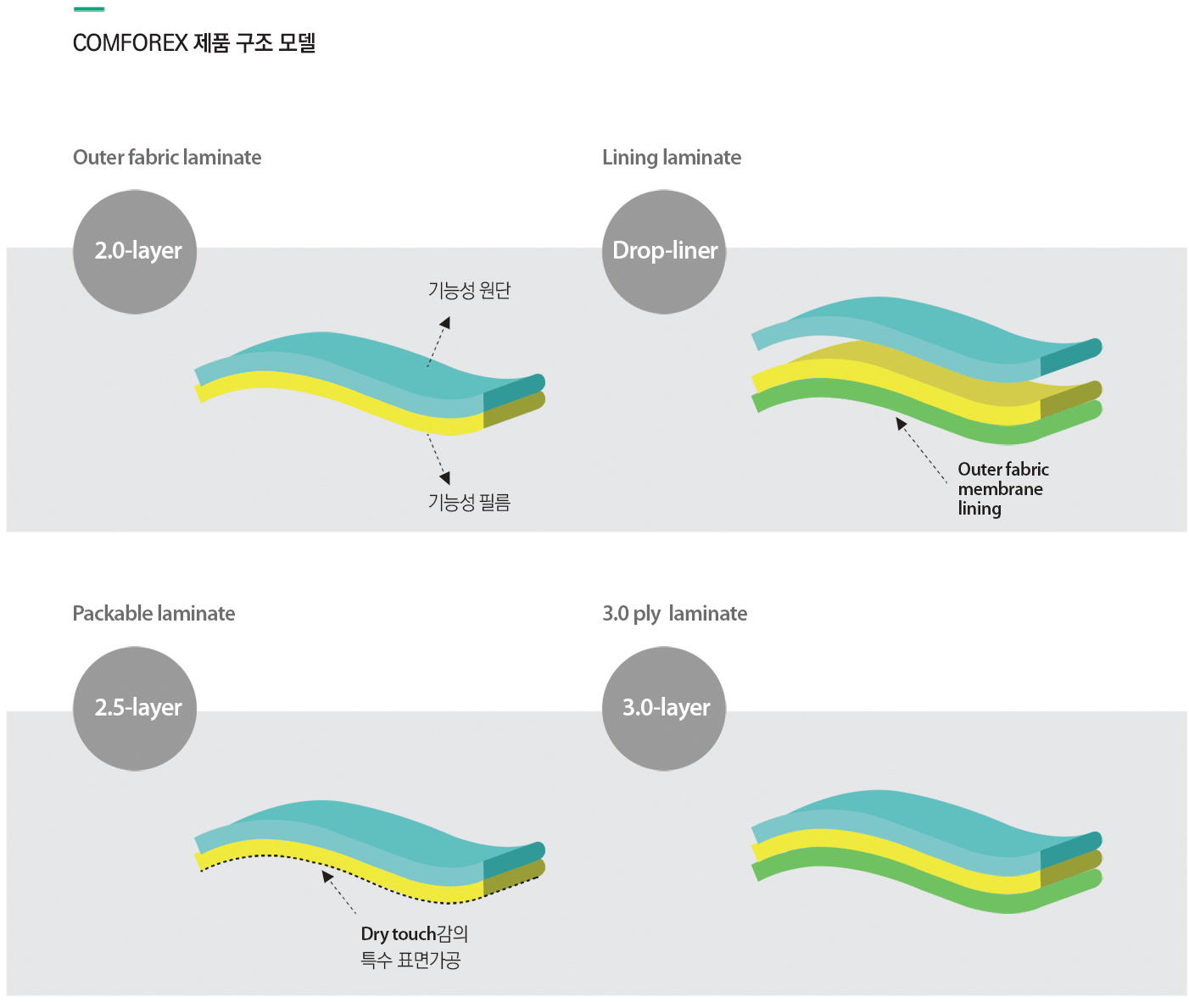 COMFOREX 제품 구조 모델

Outer fabric laminate

2.0-layer

기능성 원단

기능성 필름

Lining laminate

Drop-liner

Outer fabric
membrane
lining

Packable laminate

2.5-layer

Dry touch감의
특수 표면가공

3.0 ply laminate

3.0-layer